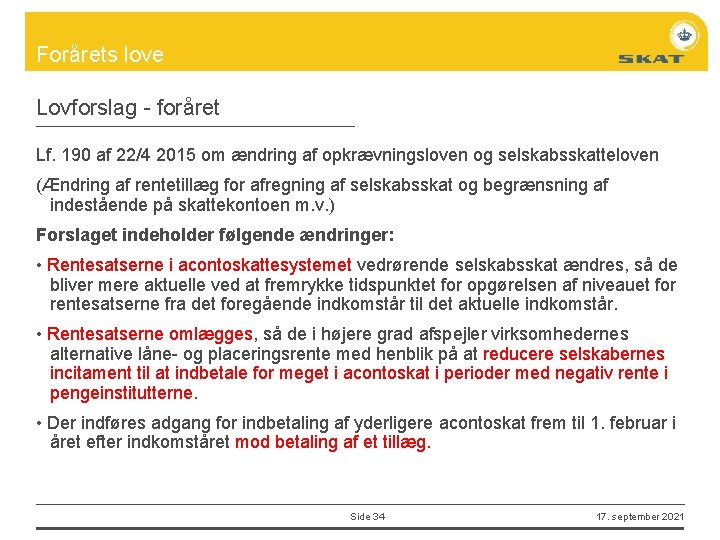 Forårets love

SKAT

Lovforslag - foråret

Lf. 190 af 22/4 2015 om ændring af opkrævningsloven og selskabsskatteloven

(Ændring af rentetillæg for afregning af selskabsskat og begrænsning af indestående på skattekontoen m.v.)

Forslaget indeholder følgende ændringer:

• Rentesatserne i acontoskattesystemet vedrørende selskabsskat ændres, så de bliver mere aktuelle ved at fremrykke tidspunktet for opgørelsen af niveauet for rentesatserne fra det foregående indkomstår til det aktuelle indkomstår.

• Rentesatserne omlægges, så de i højere grad afspejler virksomhedernes alternative låne- og placeringsrente med henblik på at reducere selskabernes incitament til at indbetale for meget i acontoskat i perioder med negativ rente i pengeinstitutterne.

• Der indføres adgang for indbetaling af yderligere acontoskat frem til 1. februar i året efter indkomståret mod betaling af et tillæg.

Side 34

17. september 2021